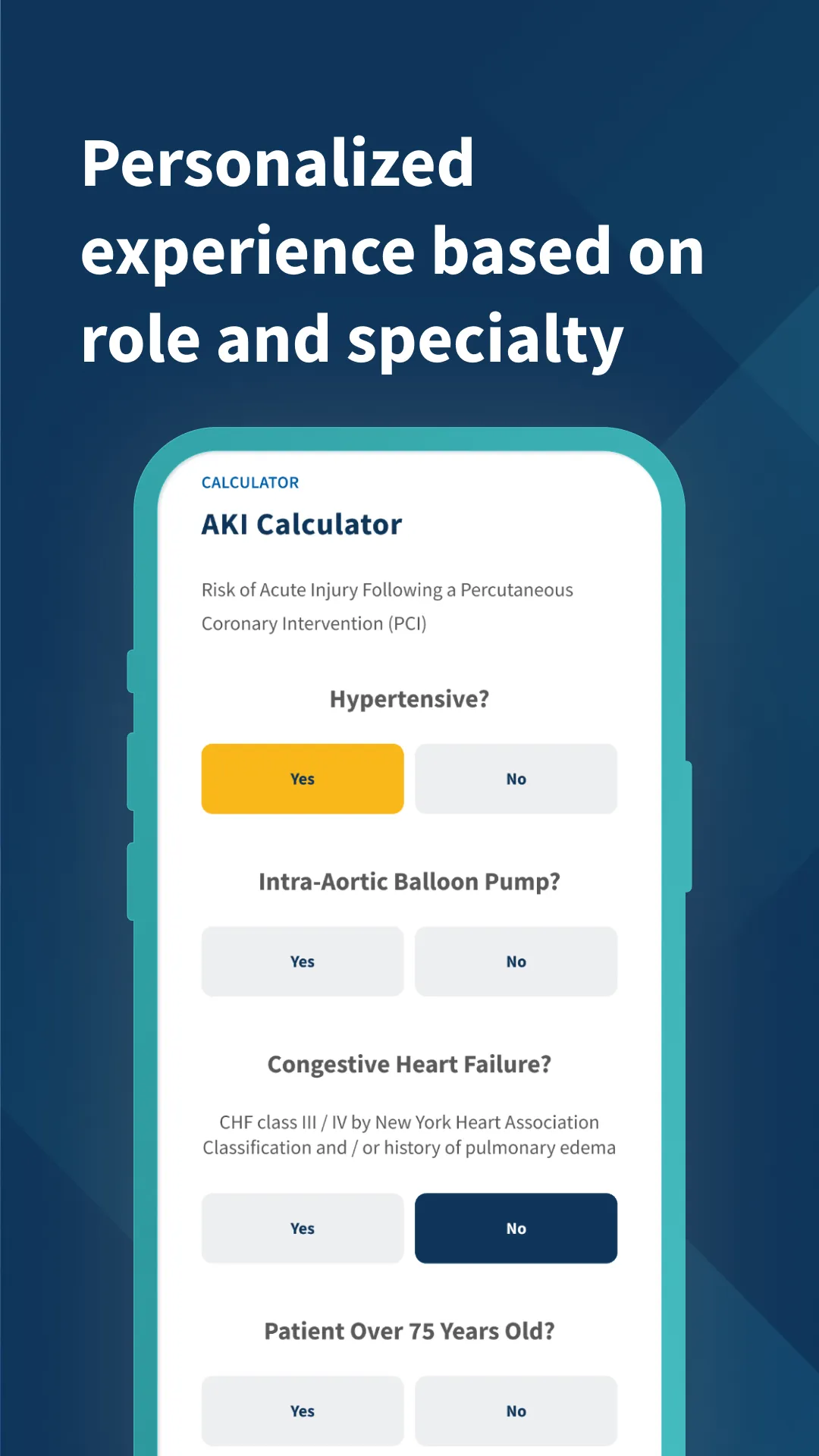 Personalized experience based on role and specialty

CALCULATOR

AKI Calculator

Risk of Acute Injury Following a Percutaneous Coronary Intervention (PCI)

Hypertensive?

Yes

No

Intra-Aortic Balloon Pump?

Yes

No

Congestive Heart Failure?

CHF class III / IV by New York Heart Association Classification and / or history of pulmonary edema

Yes

No

Patient Over 75 Years Old?

Yes

No